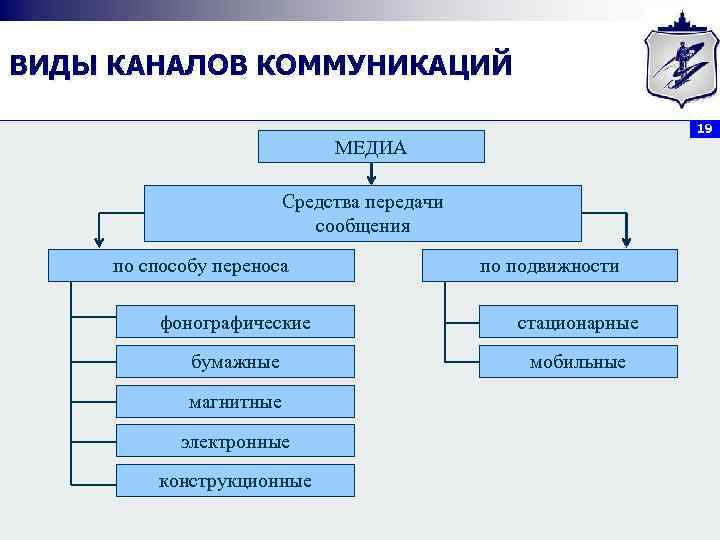 ВИДЫ КАНАЛОВ КОММУНИКАЦИЙ

19

МЕДИА

Средства передачи сообщения

по способу переноса

фонографические

бумажные

магнитные

электронные

конструкционные

по подвижности

стационарные

мобильные